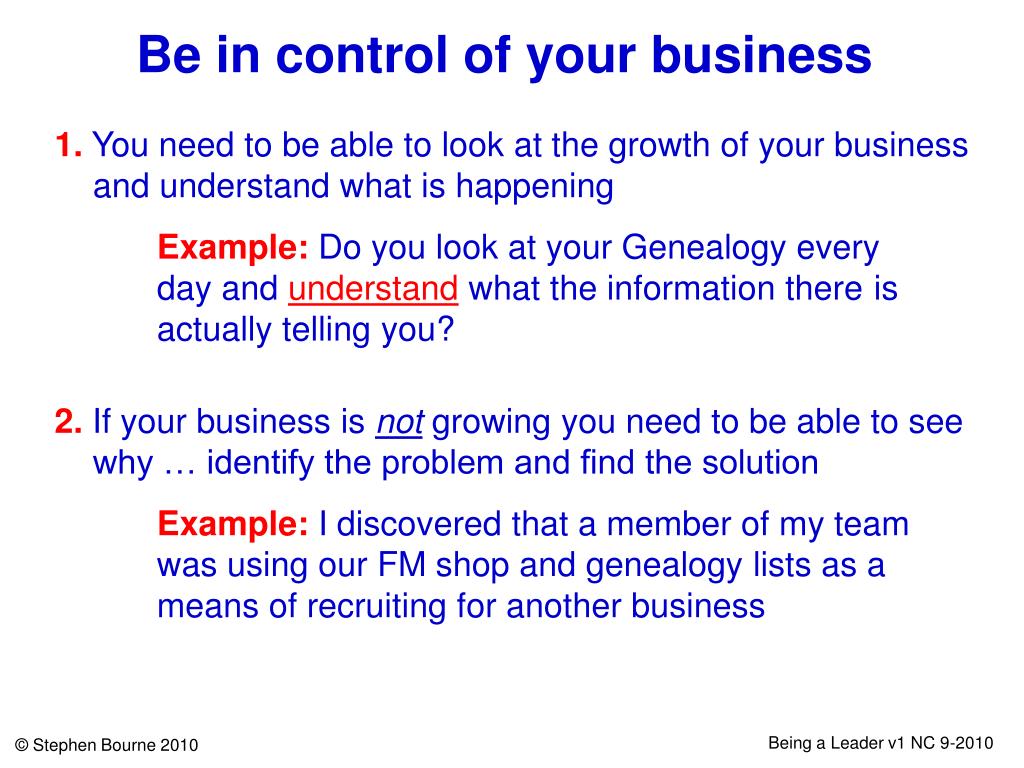 Be in control of your business

1. You need to be able to look at the growth of your business and understand what is happening

Example: Do you look at your Genealogy every day and understand what the information there is actually telling you?

2. If your business is not growing you need to be able to see why … identify the problem and find the solution

Example: I discovered that a member of my team was using our FM shop and genealogy lists as a means of recruiting for another business

© Stephen Bourne 2010

Being a Leader v1 NC 9-2010